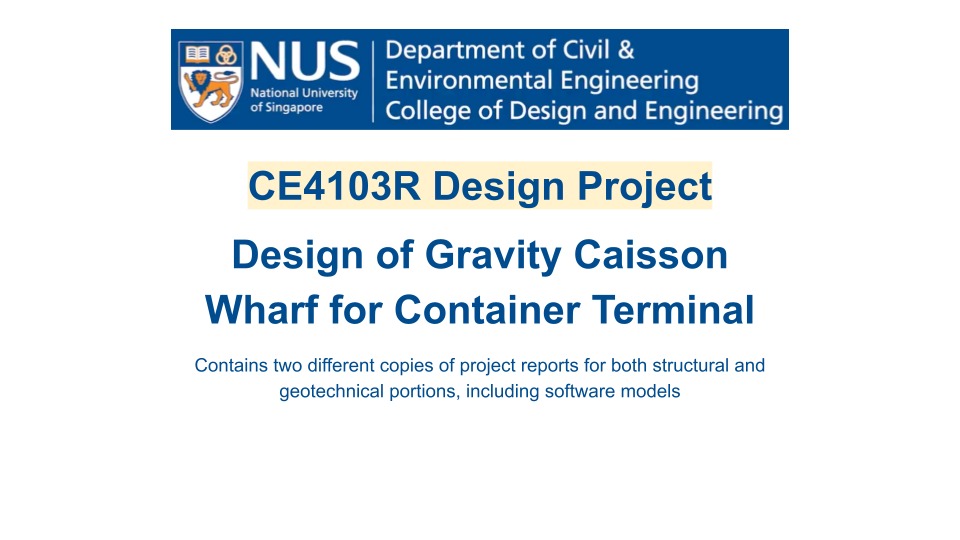 NUS
National University of Singapore

Department of Civil & Environmental Engineering
College of Design and Engineering

CE4103R Design Project

Design of Gravity Caisson Wharf for Container Terminal

Contains two different copies of project reports for both structural and geotechnical portions, including software models